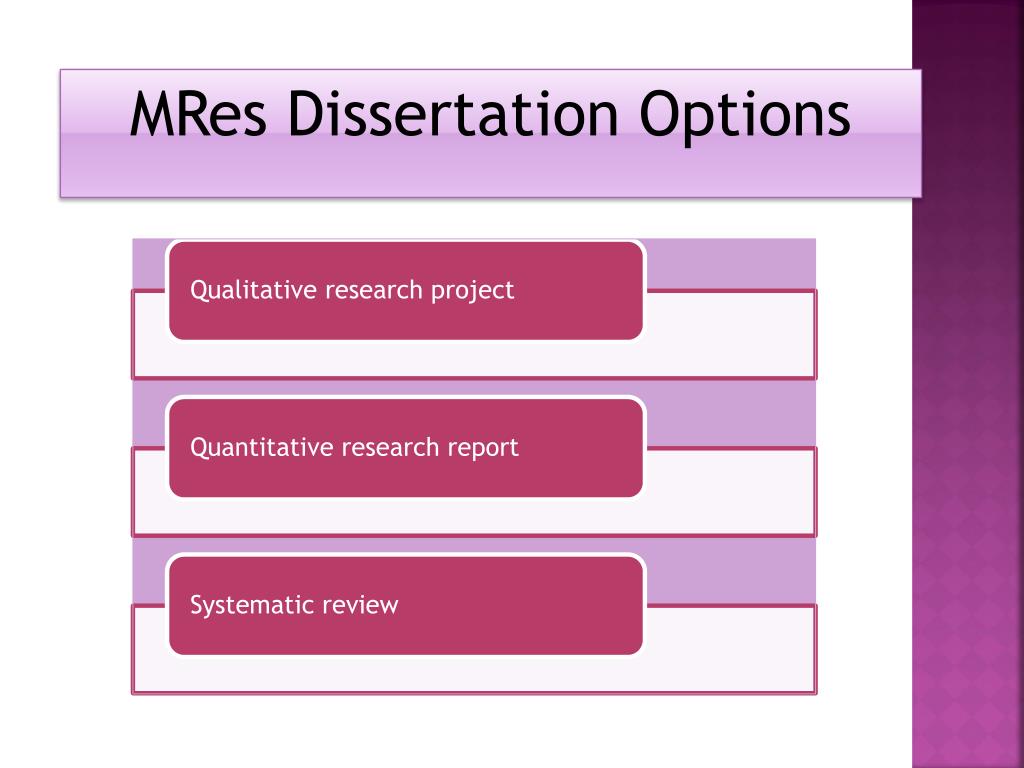 MRes Dissertation Options

Qualitative research project

Quantitative research report

Systematic review